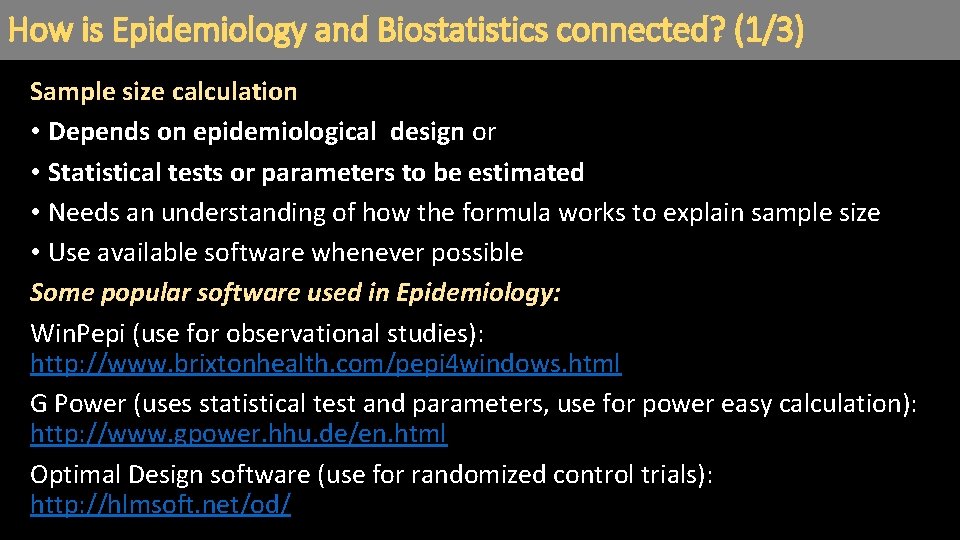 How is Epidemiology and Biostatistics connected? (1/3)

Sample size calculation

• Depends on epidemiological design or

• Statistical tests or parameters to be estimated

• Needs an understanding of how the formula works to explain sample size

• Use available software whenever possible

Some popular software used in Epidemiology:

WinPepi (use for observational studies): http://www.brixtonhealth.com/pepi4windows.html

G Power (uses statistical test and parameters, use for power easy calculation): http://www.gpower.hhu.de/en.html

Optimal Design software (use for randomized control trials): http://hlmsoft.net/od/